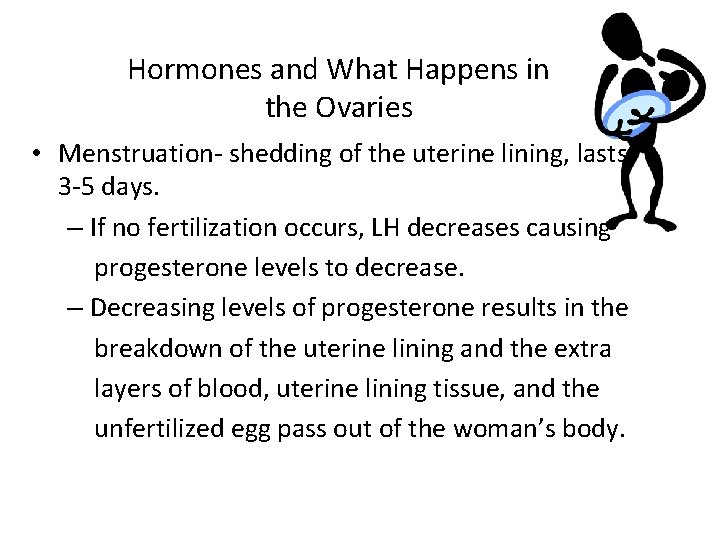 Hormones and What Happens in the Ovaries

• Menstruation- shedding of the uterine lining, lasts 3-5 days.

– If no fertilization occurs, LH decreases causing progesterone levels to decrease.

– Decreasing levels of progesterone results in the breakdown of the uterine lining and the extra layers of blood, uterine lining tissue, and the unfertilized egg pass out of the woman's body.